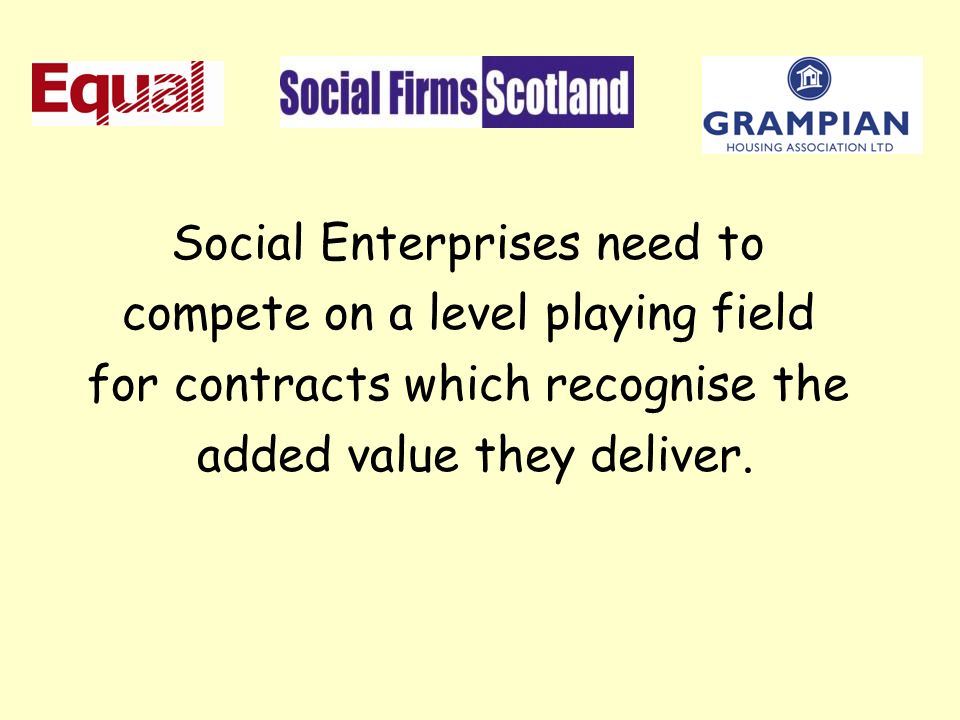 Equal

Social Firms Scotland

GRAMPIAN
HOUSING ASSOCIATION LTD

Social Enterprises need to compete on a level playing field for contracts which recognise the added value they deliver.